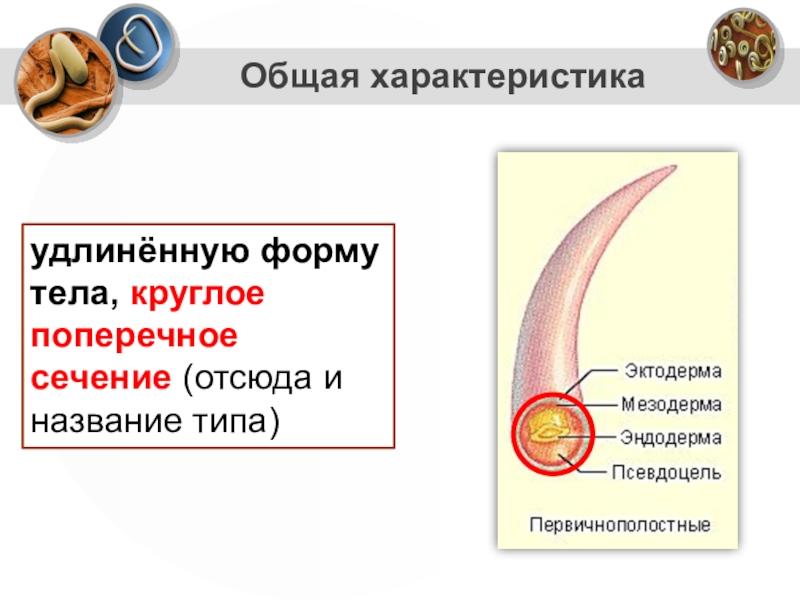 Общая характеристика

удлинённую форму тела, круглое поперечное сечение (отсюда и название типа)

Эктодерма
Мезодерма
Эндодерма
Псевдоцель

Первичнополостные